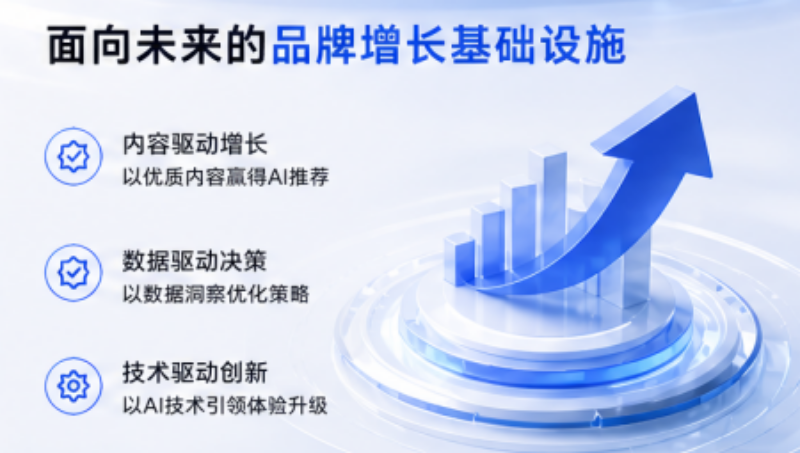 面向未来的品牌增长基础设施

内容驱动增长
以优质内容赢得AI推荐

数据驱动决策
以数据洞察优化策略

技术驱动创新
以AI技术引领体验升级